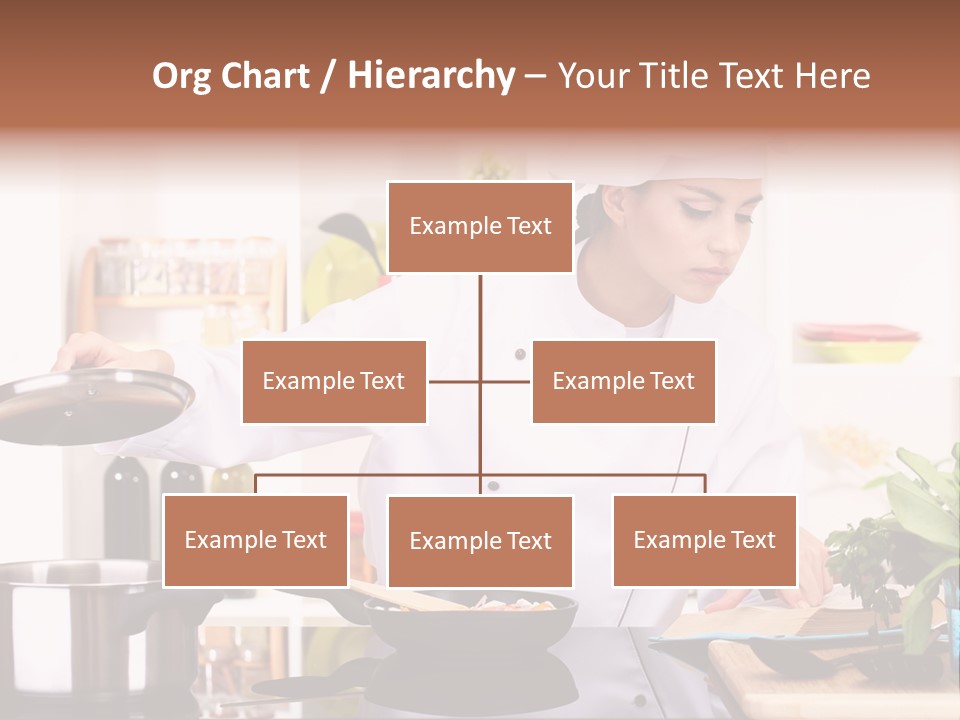 Org Chart / Hierarchy – Your Title Text Here

Example Text

Example Text

Example Text

Example Text

Example Text

Example Text